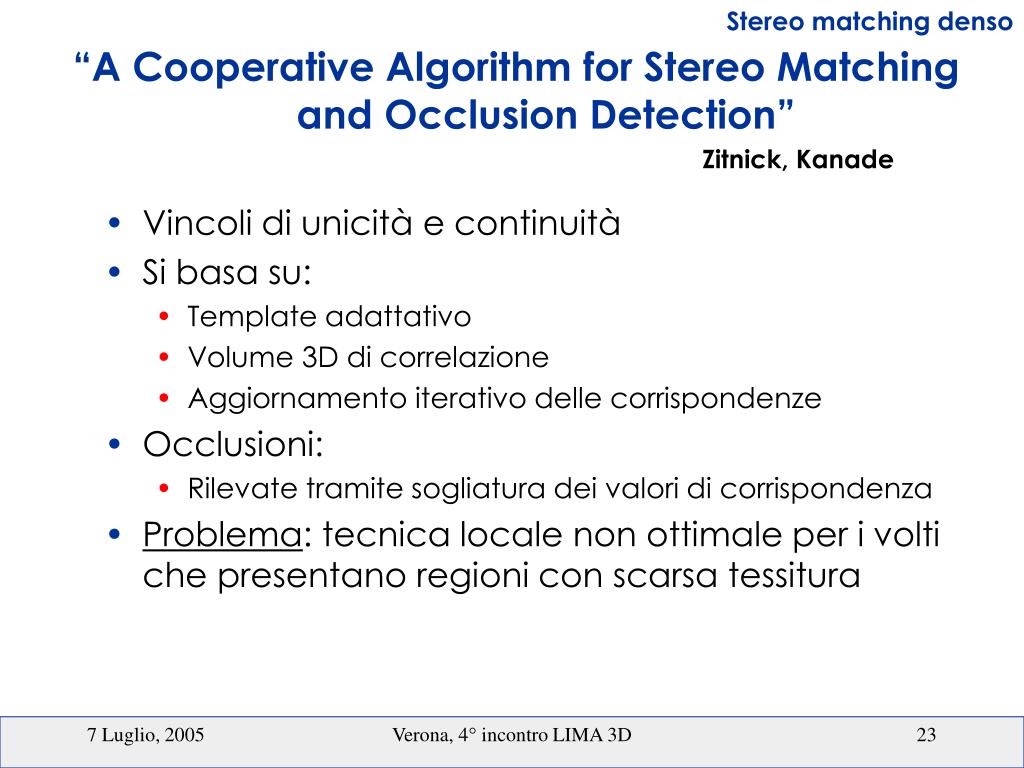 Stereo matching denso

“A Cooperative Algorithm for Stereo Matching and Occlusion Detection”

Zitnick, Kanade

• Vincoli di unicità e continuità
• Si basa su:
  • Template adattativo
  • Volume 3D di correlazione
  • Aggiornamento iterativo delle corrispondenze
• Occlusioni:
  • Rilevate tramite sogliatura dei valori di corrispondenza
• Problema: tecnica locale non ottimale per i volti che presentano regioni con scarsa tessitura

7 Luglio, 2005

Verona, 4° incontro LIMA 3D

23